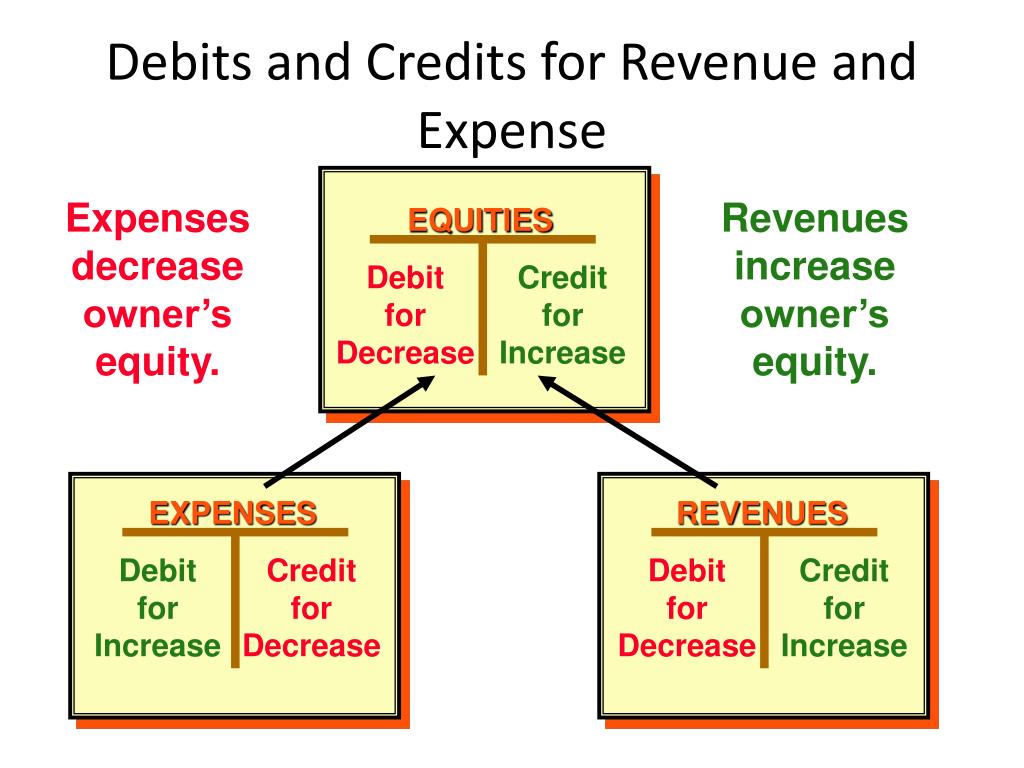 Debits and Credits for Revenue and Expense

Expenses decrease owner's equity.

EQUITIES

Debit for Decrease

Credit for Increase

Revenues increase owner's equity.

EXPENSES

Debit for Increase

Credit for Decrease

REVENUES

Debit for Decrease

Credit for Increase